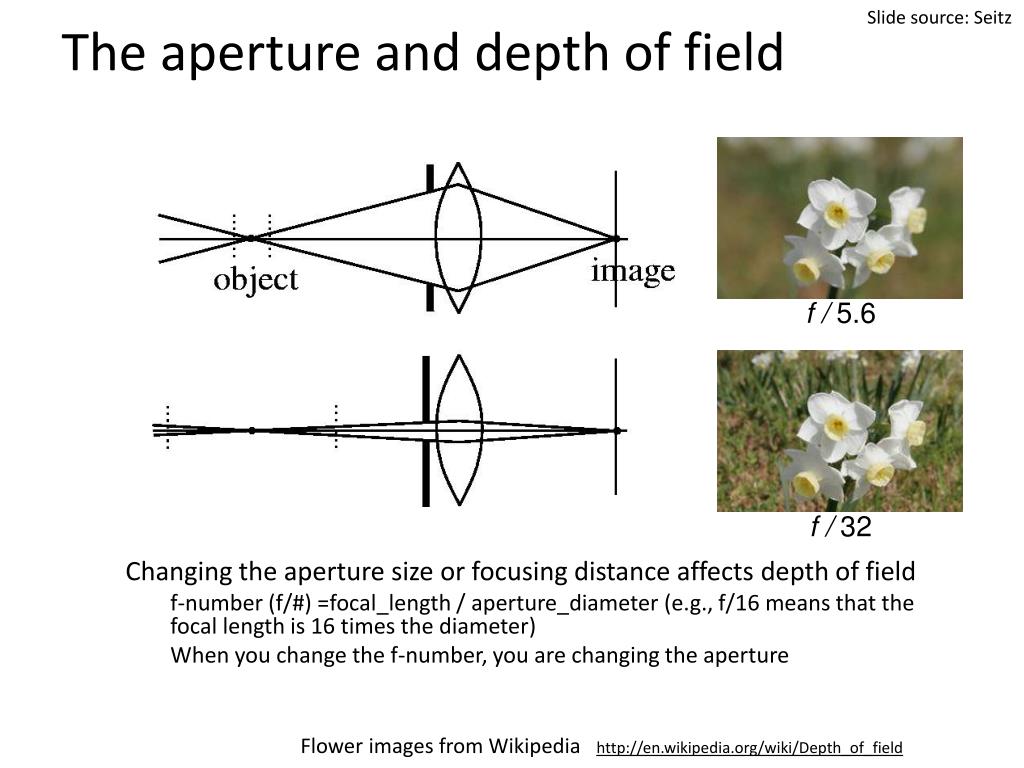 Slide source: Seitz

The aperture and depth of field

object

image

f / 5.6

f / 32

Changing the aperture size or focusing distance affects depth of field

f-number (f/#) =focal_length / aperture_diameter (e.g., f/16 means that the focal length is 16 times the diameter)

When you change the f-number, you are changing the aperture

Flower images from Wikipedia http://en.wikipedia.org/wiki/Depth_of_field